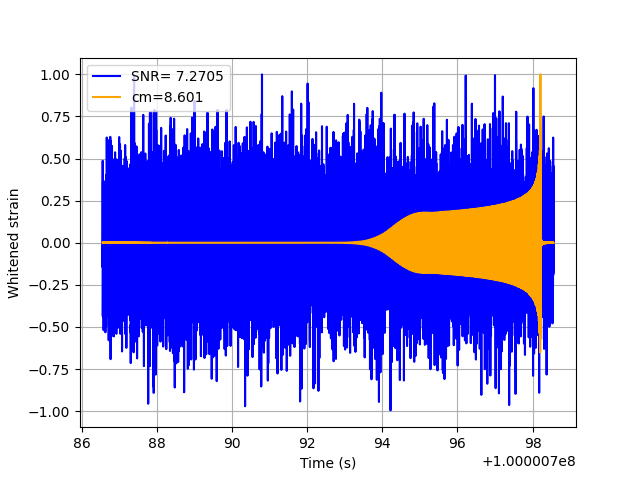 SNR= 7.2705
cm=8.601

1.00
0.75
0.50
0.25
0.00
−0.25
−0.50
−0.75
−1.00

Whitened strain

86
88
90
92
94
96
98

Time (s)

+1.000007e8